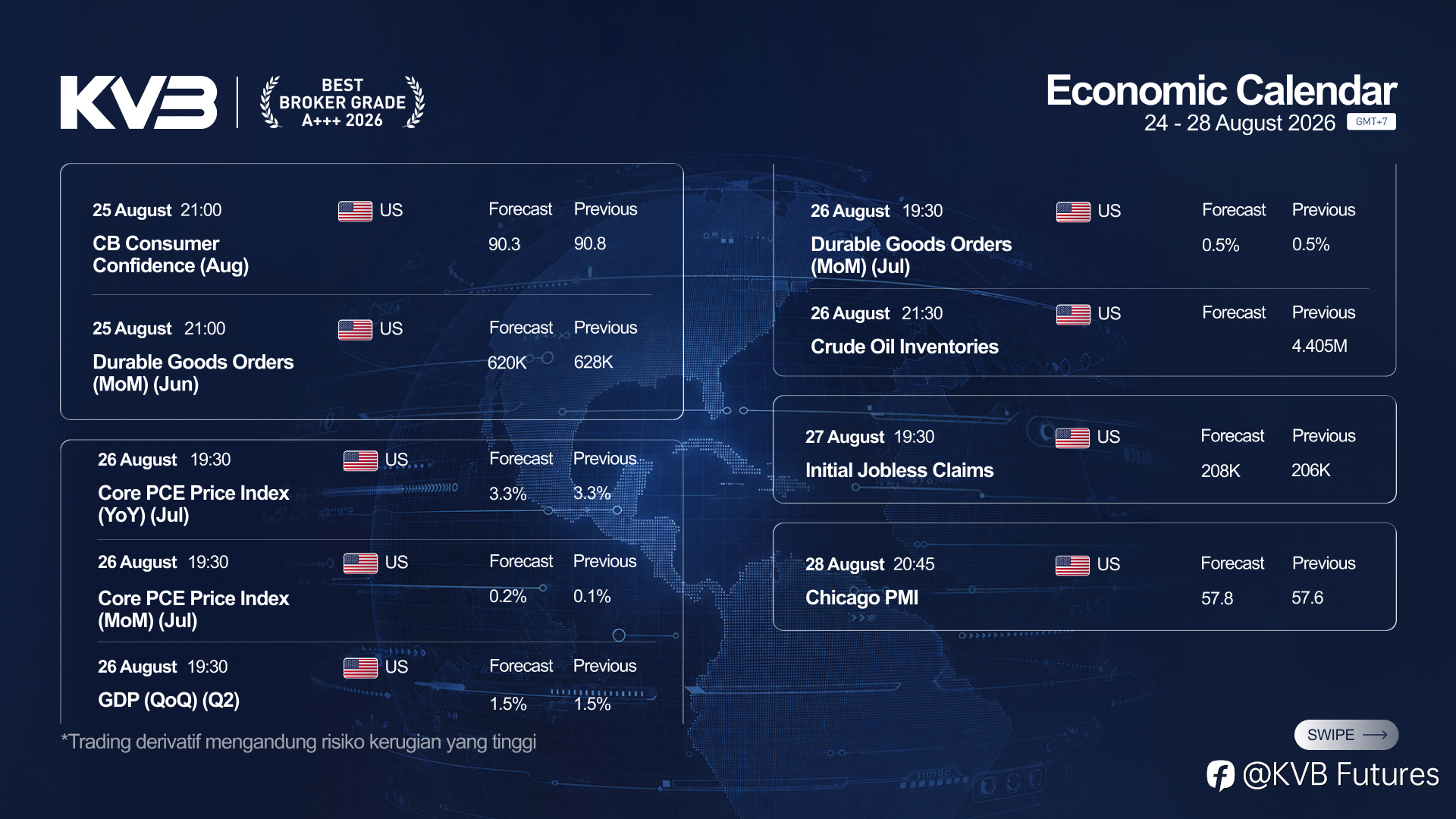 KVB

BEST BROKER GRADE A+++ 2026

Economic Calendar
24 - 28 August 2026 GMT+7

25 August 21:00 US Forecast Previous
CB Consumer Confidence (Aug) 90.3 90.8

25 August 21:00 US Forecast Previous
Durable Goods Orders (MoM) (Jun) 620K 628K

26 August 19:30 US Forecast Previous
Core PCE Price Index (YoY) (Jul) 3.3% 3.3%

26 August 19:30 US Forecast Previous
Core PCE Price Index (MoM) (Jul) 0.2% 0.1%

26 August 19:30 US Forecast Previous
GDP (QoQ) (Q2) 1.5% 1.5%

26 August 19:30 US Forecast Previous
Durable Goods Orders (MoM) (Jul) 0.5% 0.5%

26 August 21:30 US Forecast Previous
Crude Oil Inventories 4.405M

27 August 19:30 US Forecast Previous
Initial Jobless Claims 208K 206K

28 August 20:45 US Forecast Previous
Chicago PMI 57.8 57.6

*Trading derivatif mengandung risiko kerugian yang tinggi

SWIPE

@KVB Futures